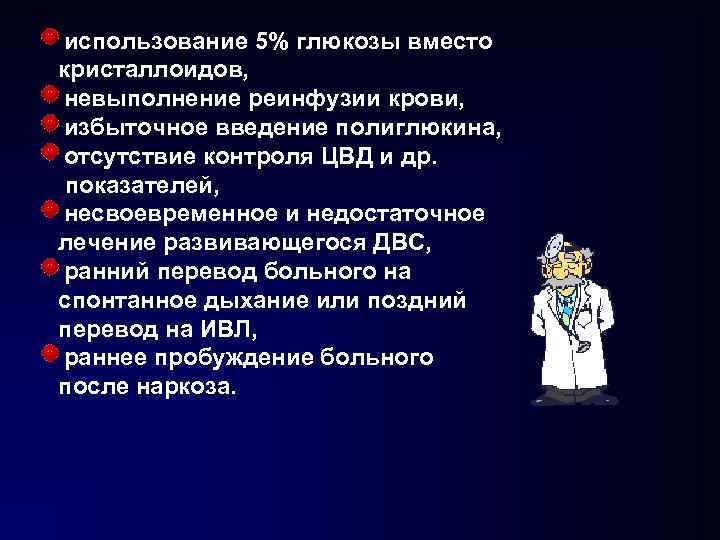 использование 5% глюкозы вместо кристаллоидов,

невыполнение реинфузии крови,

избыточное введение полиглюкина,

отсутствие контроля ЦВД и др. показателей,

несвоевременное и недостаточное лечение развивающегося ДВС,

ранний перевод больного на спонтанное дыхание или поздний перевод на ИВЛ,

раннее пробуждение больного после наркоза.